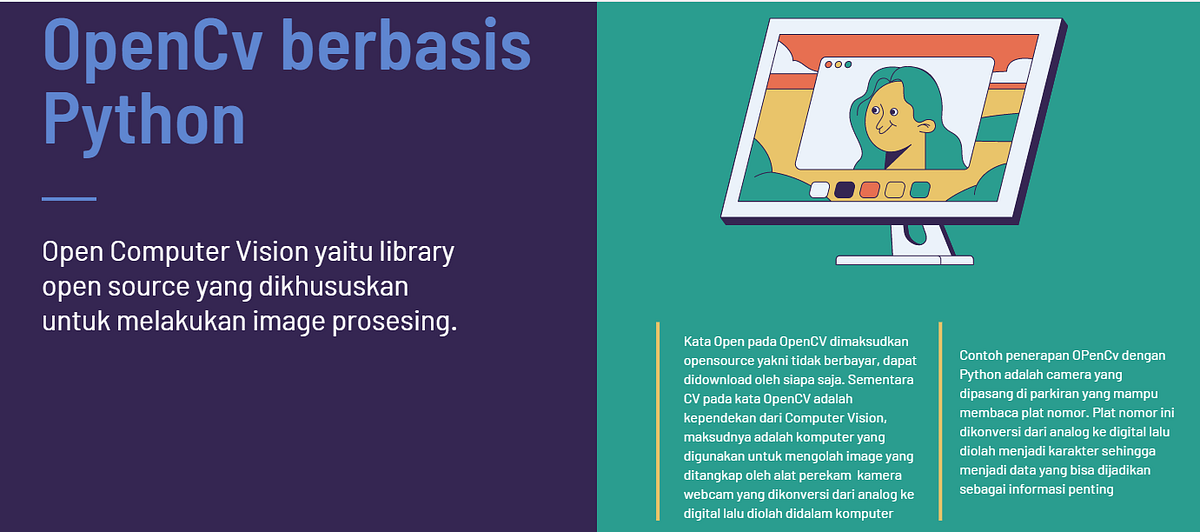 OpenCv berbasis Python

Open Computer Vision yaitu library open source yang dikhususkan untuk melakukan image prosesing.

Kata Open pada OpenCV dimaksudkan opensource yakni tidak berbayar, dapat didownload oleh siapa saja. Sementara CV pada kata OpenCV adalah kependekan dari Computer Vision, maksudnya adalah komputer yang digunakan untuk mengolah image yang ditangkap oleh alat perekam kamera webcam yang dikonversi dari analog ke digital lalu diolah didalam komputer

Contoh penerapan OPenCv dengan Python adalah camera yang dipasang di parkiran yang mampu membaca plat nomor. Plat nomor ini dikonversi dari analog ke digital lalu diolah menjadi karakter sehingga menjadi data yang bisa dijadikan sebagai informasi penting